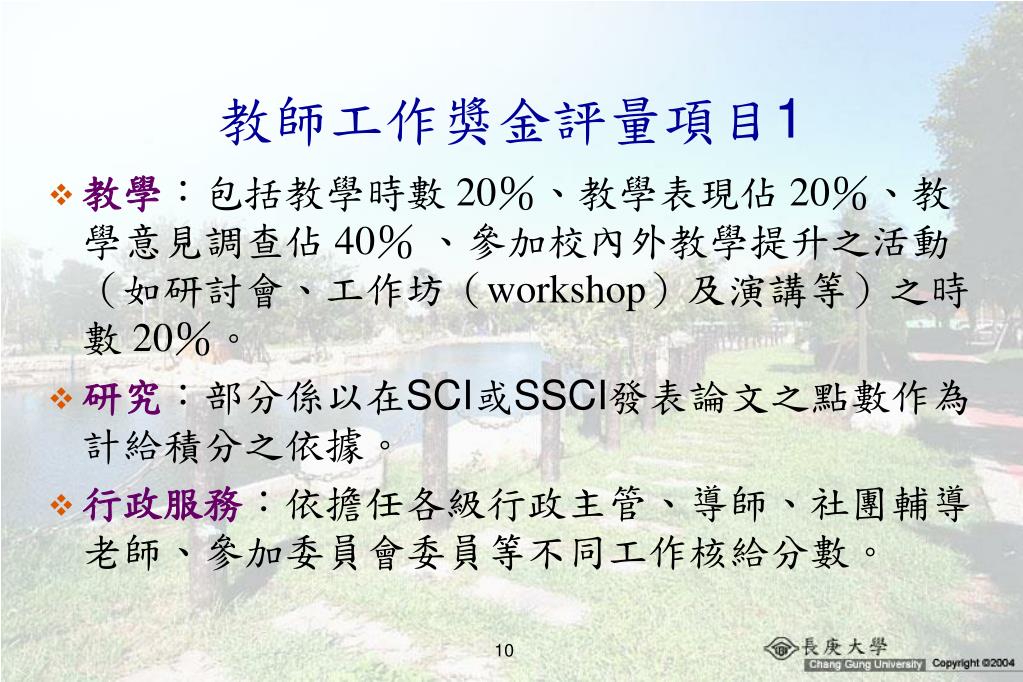 教師工作獎金評量項目1

❖ 教學：包括教學時數 20%、教學表現佔 20%、教學意見調查佔 40% 、參加校內外教學提升之活動（如研討會、工作坊（workshop）及演講等）之時數 20%。

❖ 研究：部分係以在SCI或SSCI發表論文之點數作為計給積分之依據。

❖ 行政服務：依擔任各級行政主管、導師、社團輔導老師、參加委員會委員等不同工作核給分數。

10

長庚大學
Chang Gung University Copyright ©2004